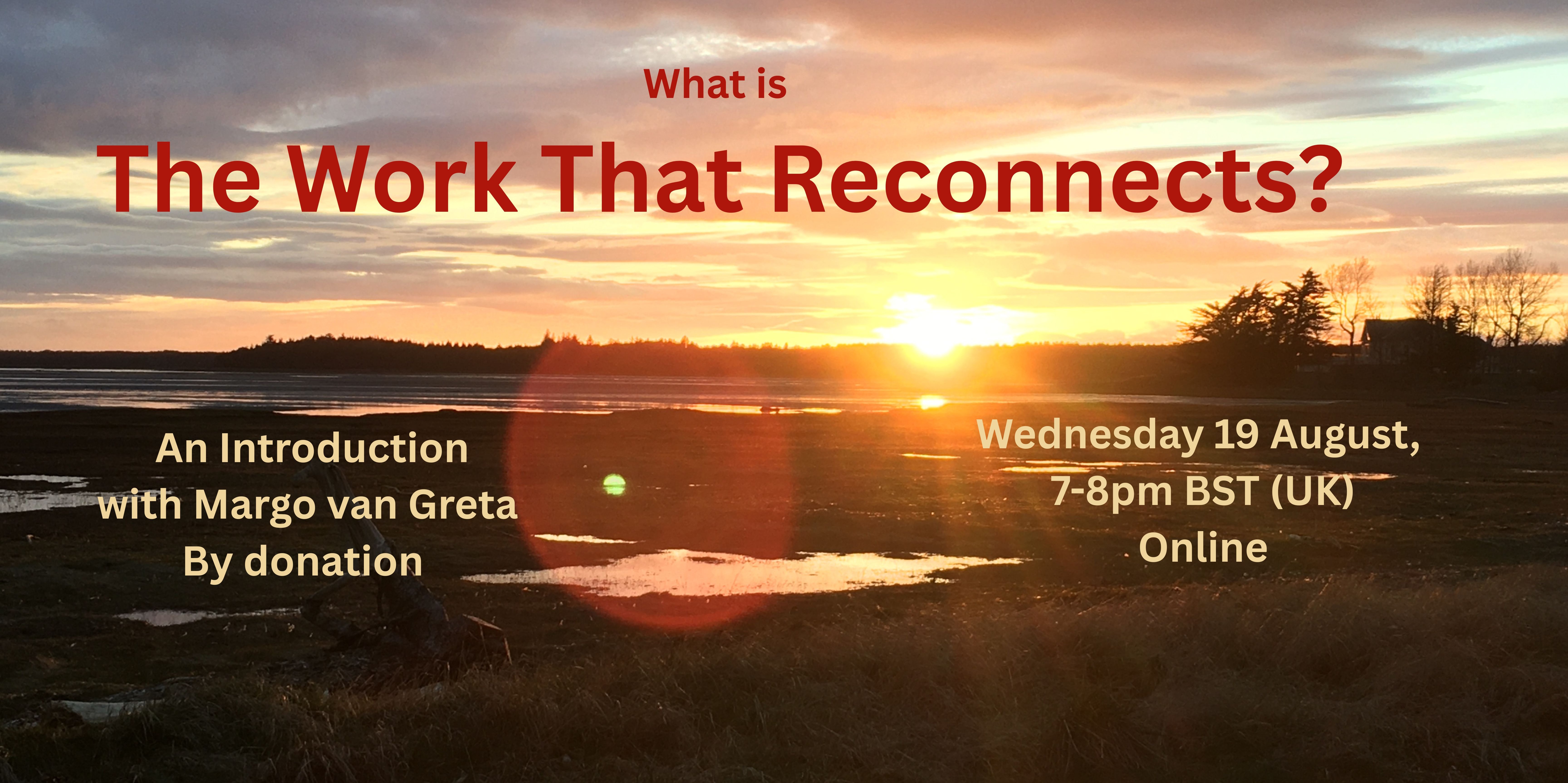 What is
The Work That Reconnects?

An Introduction
with Margo van Greta
By donation

Wednesday 19 August,
7-8pm BST (UK)
Online